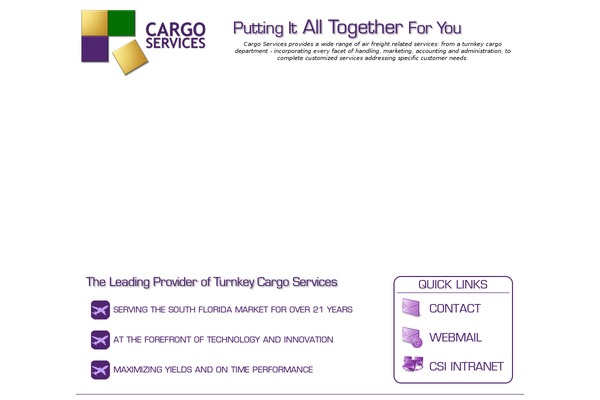 CARGO SERVICES

Putting It All Together For You

Cargo Services provides a wide range of air freight related services: from a turnkey cargo department - incorporating every facet of handling, marketing, accounting and administration, to complete customized services addressing specific customer needs.

The Leading Provider of Turnkey Cargo Services

SERVING THE SOUTH FLORIDA MARKET FOR OVER 21 YEARS

AT THE FOREFRONT OF TECHNOLOGY AND INNOVATION

MAXIMIZING YIELDS AND ON TIME PERFORMANCE

QUICK LINKS

CONTACT

WEBMAIL

CSI INTRANET